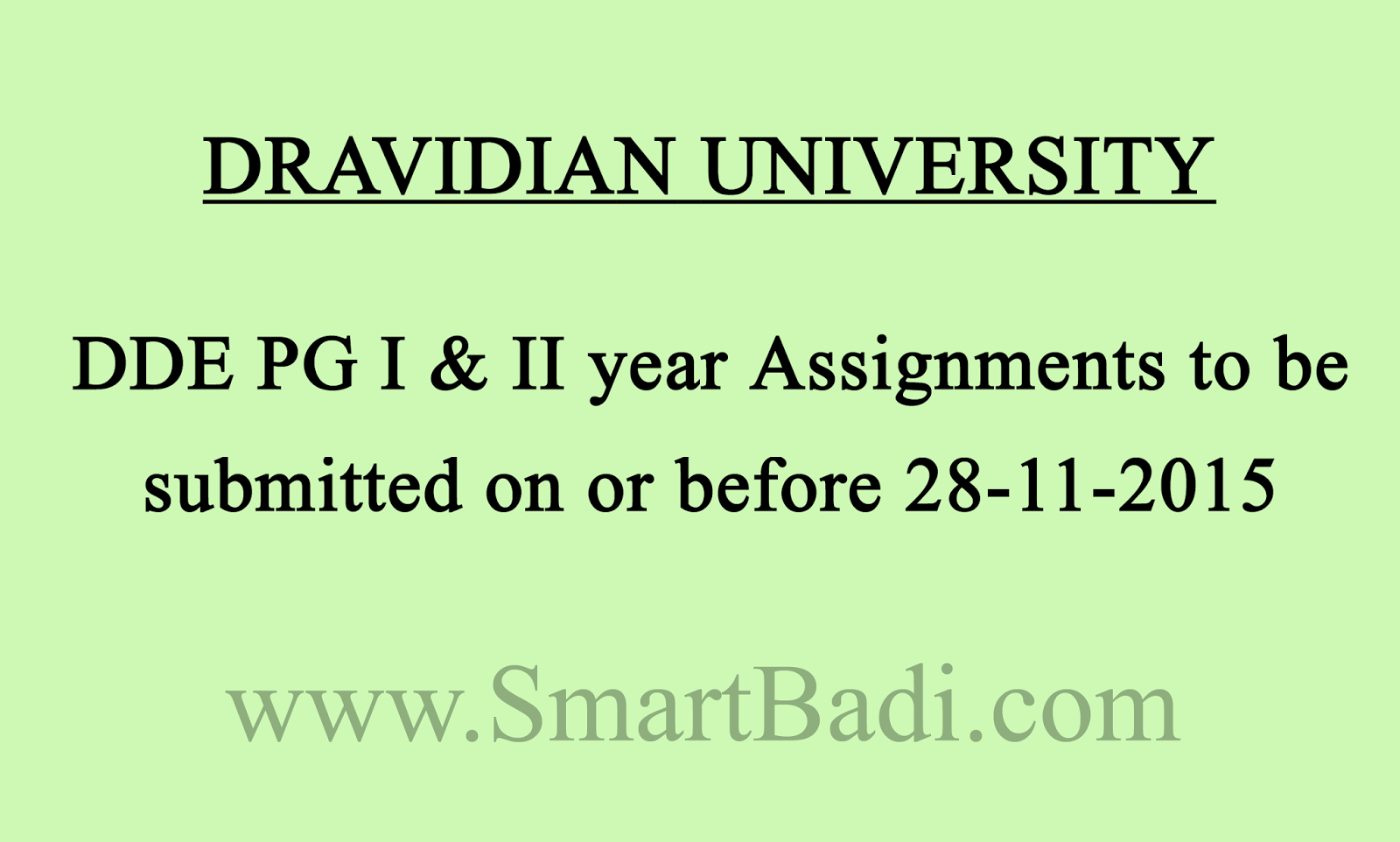 DRAVIDIAN UNIVERSITY

DDE PG I & II year Assignments to be submitted on or before 28-11-2015

www.SmartBadi.com